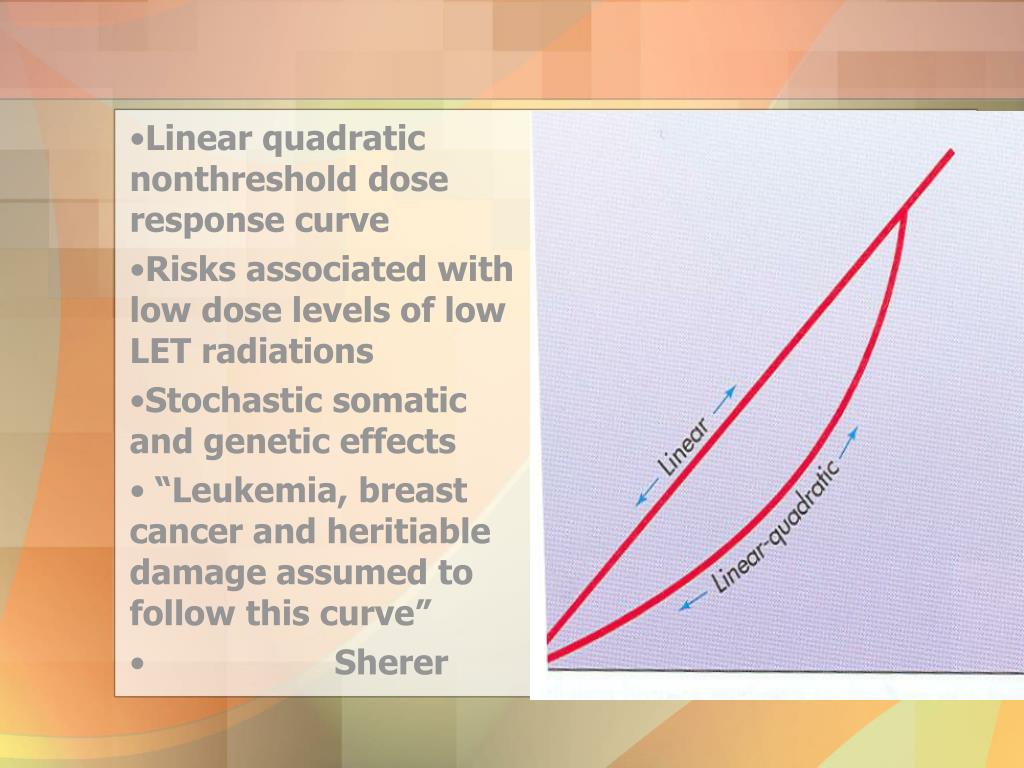 •Linear quadratic nonthreshold dose response curve

•Risks associated with low dose levels of low LET radiations

•Stochastic somatic and genetic effects

• “Leukemia, breast cancer and heritiable damage assumed to follow this curve”

• Sherer

Linear

Linear-quadratic